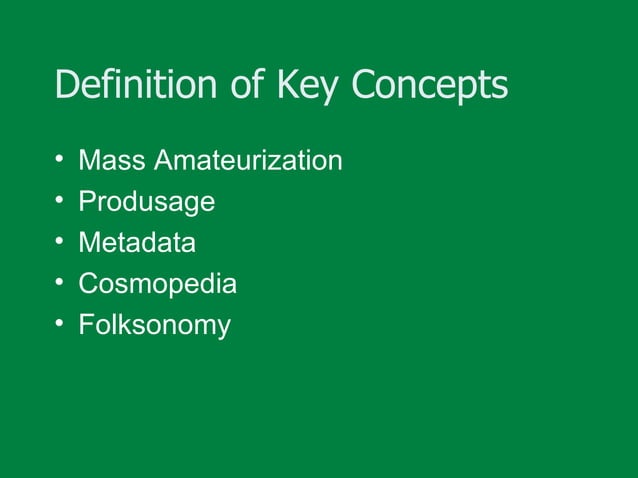 Definition of Key Concepts

• Mass Amateurization
• Produsage
• Metadata
• Cosmopedia
• Folksonomy